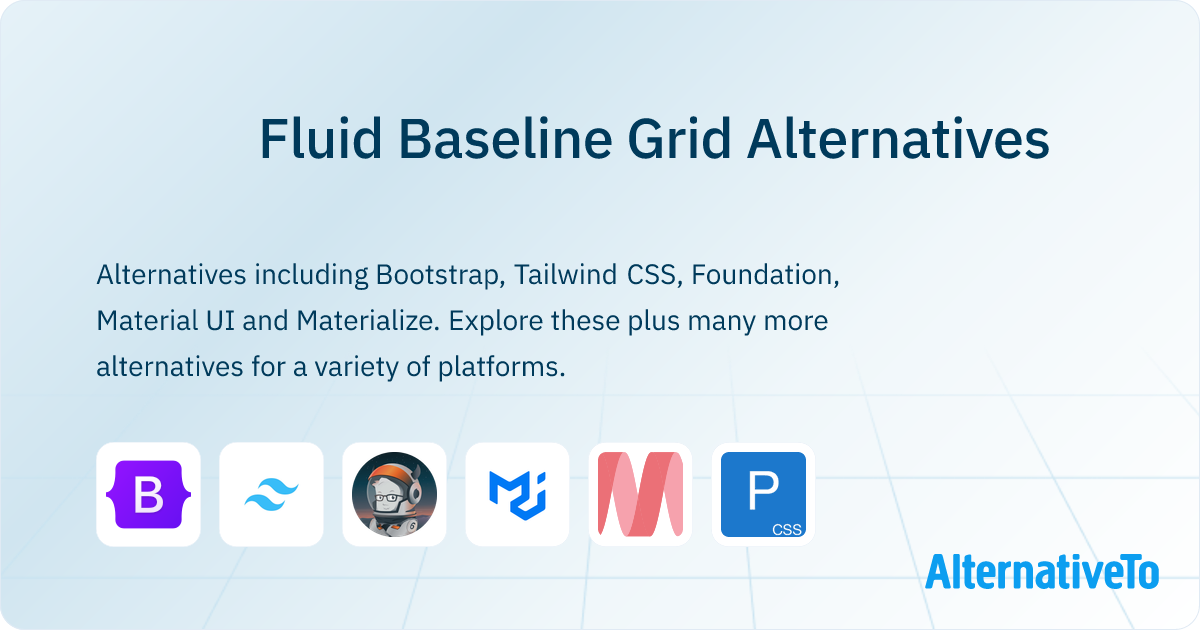 Fluid Baseline Grid Alternatives

Alternatives including Bootstrap, Tailwind CSS, Foundation, Material UI and Materialize. Explore these plus many more alternatives for a variety of platforms.

B

P
CSS

AlternativeTo